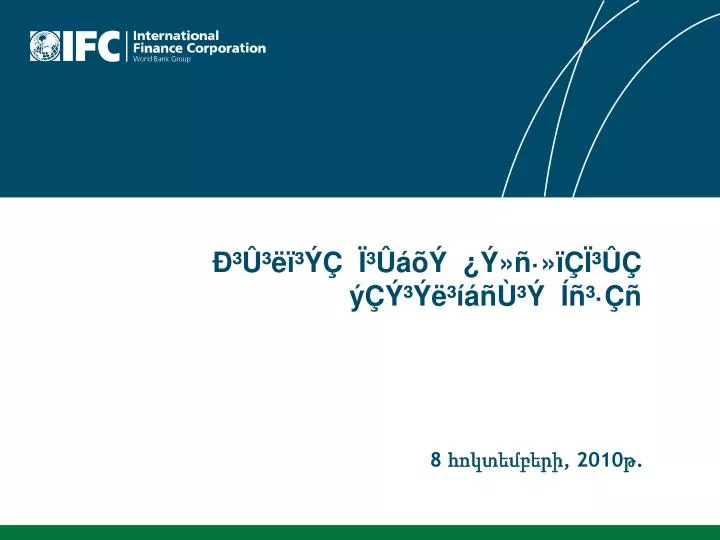 IFC International Finance Corporation World Bank Group

Ð³Û³ëï³ÝÇ Ï³ÛáõÝ ¿Ý»ñ·»ïÇÏ³ÛÇ ýÇÝ³Ýë³íáñÙ³Ý Íñ³·Çñ

8 հոկտեմբերի, 2010թ.